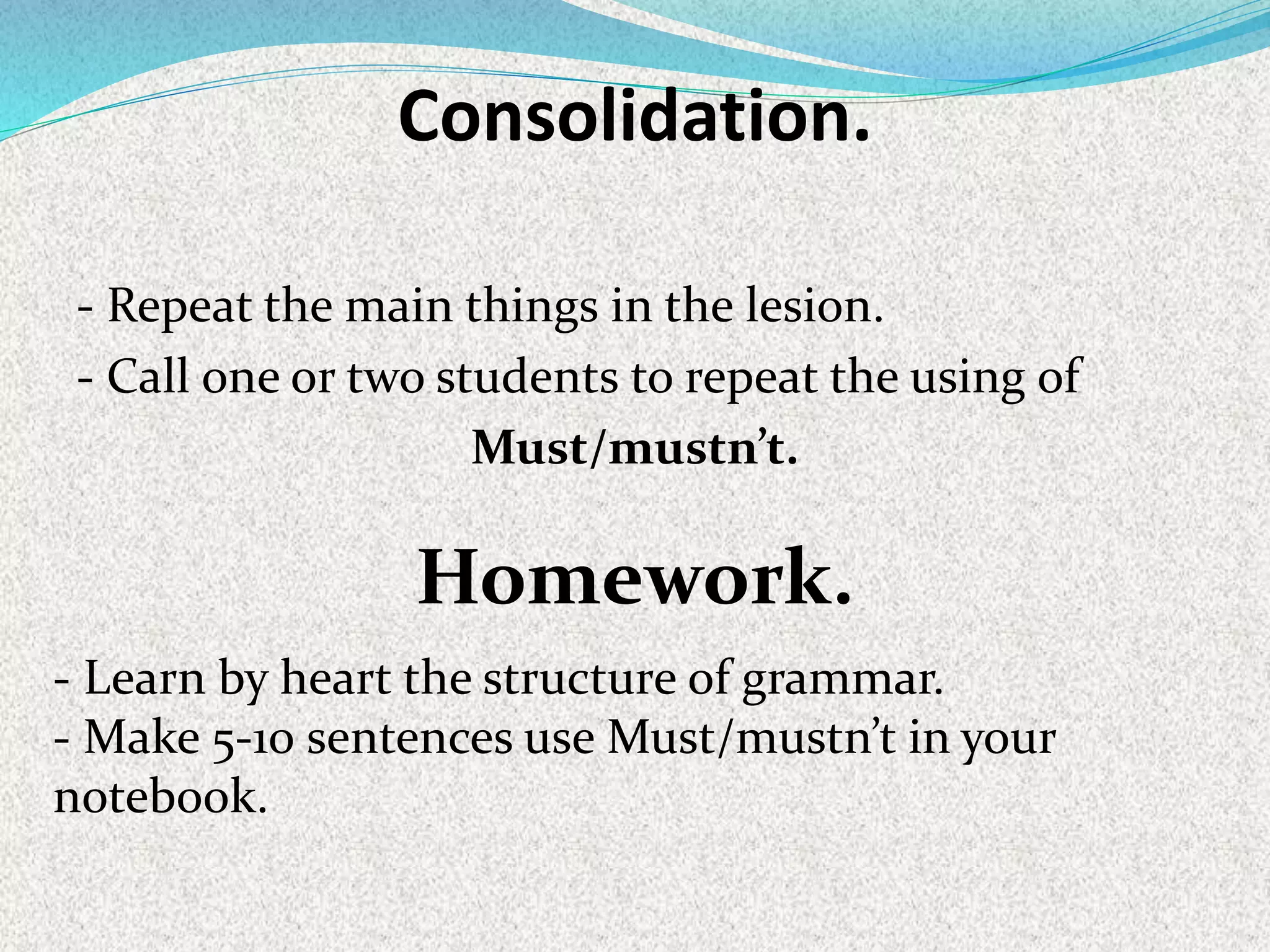 Consolidation.

- Repeat the main things in the lesion.
- Call one or two students to repeat the using of Must/mustn’t.

Homework.

- Learn by heart the structure of grammar.
- Make 5-10 sentences use Must/mustn’t in your notebook.